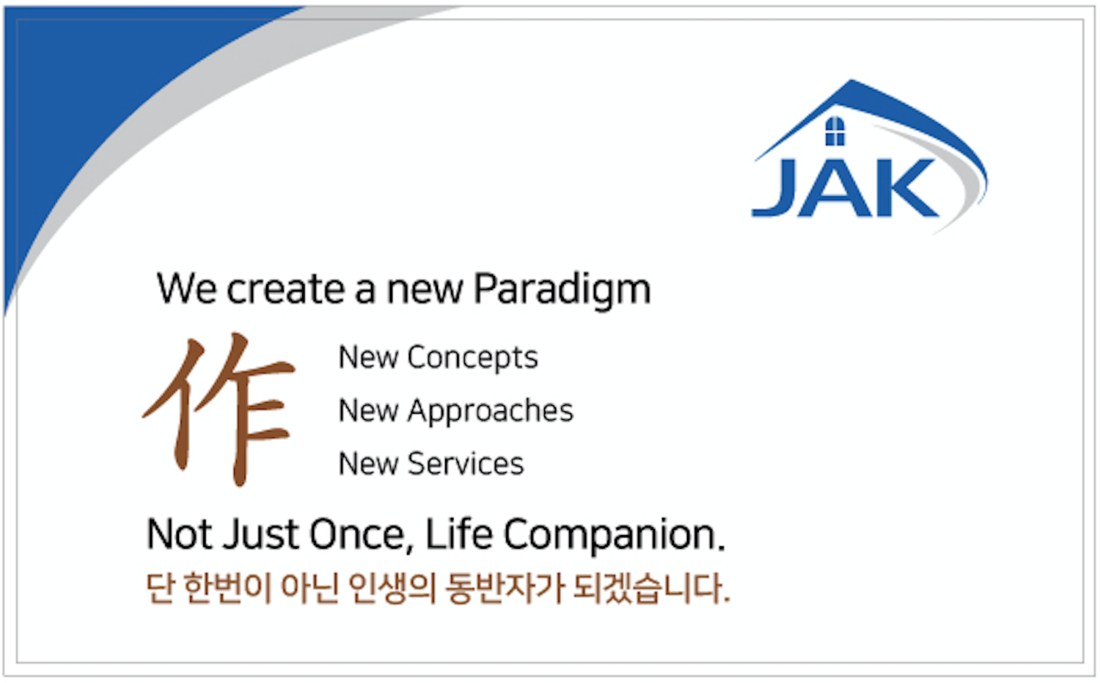 JAK

We create a new Paradigm

作

New Concepts
New Approaches
New Services

Not Just Once, Life Companion.
단 한번이 아닌 인생의 동반자가 되겠습니다.